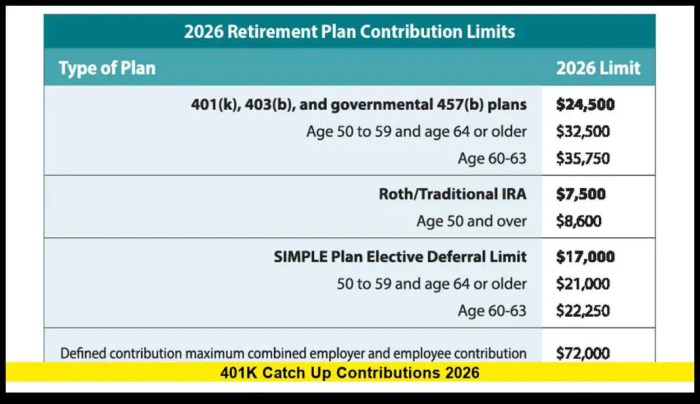 2026 Retirement Plan Contribution Limits

| Type of Plan | 2026 Limit |
|---|---|
| 401(k), 403(b), and governmental 457(b) plans | $24,500 |
| Age 50 to 59 and age 64 or older | $32,500 |
| Age 60-63 | $35,750 |
| Roth/Traditional IRA | $7,500 |
| Age 50 and over | $8,600 |
| SIMPLE Plan Elective Deferral Limit | $17,000 |
| 50 to 59 and age 64 or older | $21,000 |
| Age 60-63 | $22,250 |
| Defined contribution maximum combined employer and employee contribution | $72,000 |

401K Catch Up Contributions 2026